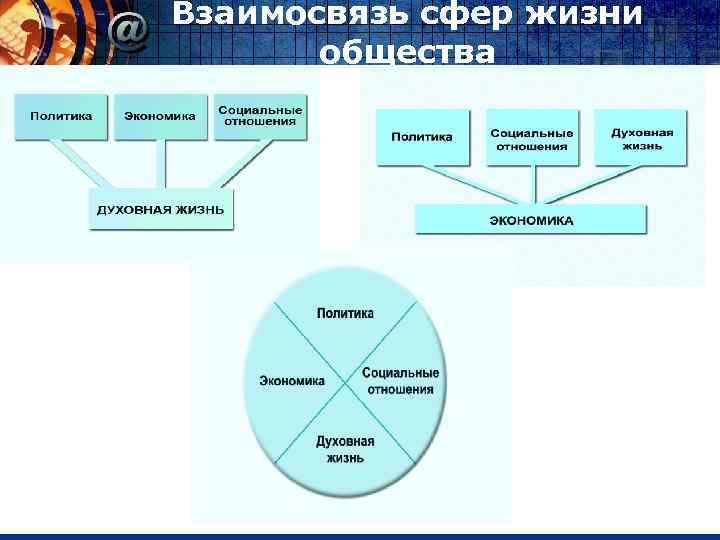 @

Взаимосвязь сфер жизни общества

Политика

Экономика

Социальные отношения

ДУХОВНАЯ ЖИЗНЬ

Политика

Социальные отношения

Духовная жизнь

ЭКОНОМИКА

Политика

Экономика

Социальные отношения

Духовная жизнь